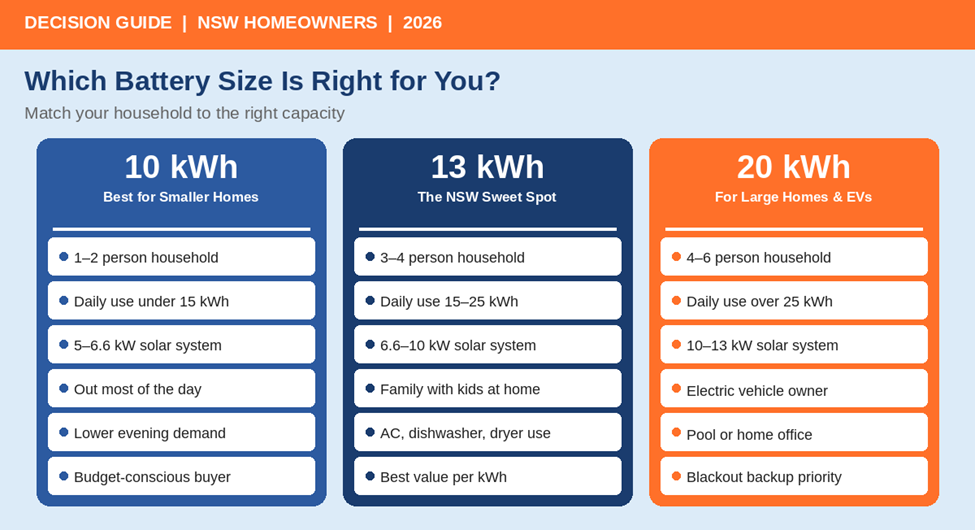 DECISION GUIDE | NSW HOMEOWNERS | 2026

Which Battery Size Is Right for You?

Match your household to the right capacity

10 kWh
Best for Smaller Homes

- 1–2 person household
- Daily use under 15 kWh
- 5–6.6 kW solar system
- Out most of the day
- Lower evening demand
- Budget-conscious buyer

13 kWh
The NSW Sweet Spot

- 3–4 person household
- Daily use 15–25 kWh
- 6.6–10 kW solar system
- Family with kids at home
- AC, dishwasher, dryer use
- Best value per kWh

20 kWh
For Large Homes & EVs

- 4–6 person household
- Daily use over 25 kWh
- 10–13 kW solar system
- Electric vehicle owner
- Pool or home office
- Blackout backup priority